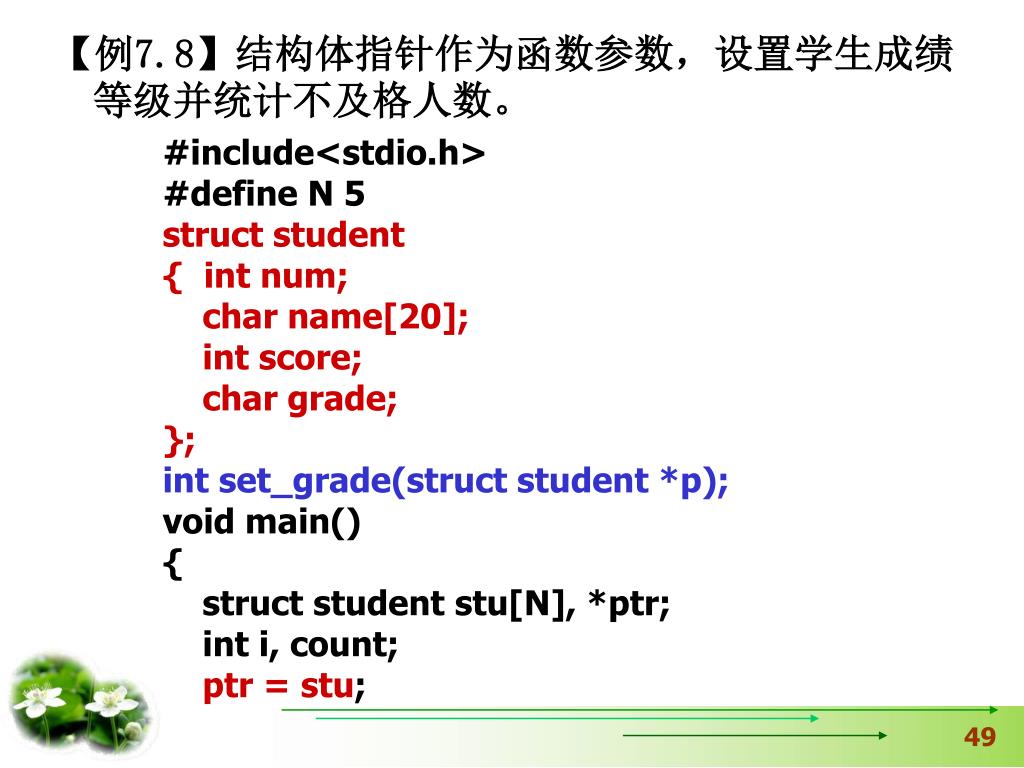 【例7.8】结构体指针作为函数参数，设置学生成绩等级并统计不及格人数。

#include<stdio.h>
#define N 5
struct student
{ int num;
char name[20];
int score;
char grade;
};
int set_grade(struct student *p);
void main()
{
struct student stu[N], *ptr;
int i, count;
ptr = stu;

49